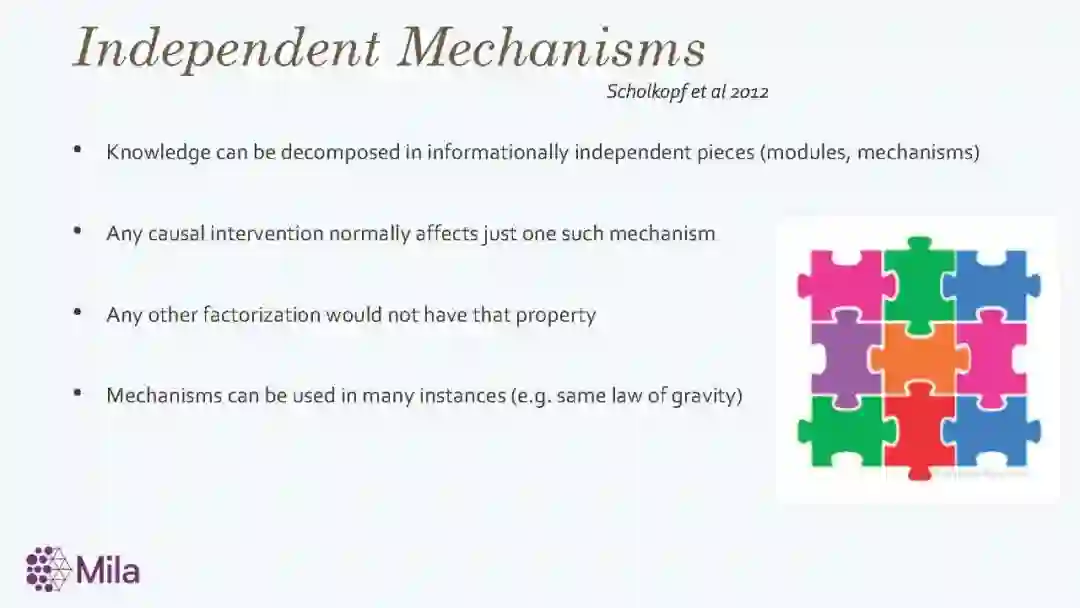 Independent Mechanisms

Scholkopf et al 2012

• Knowledge can be decomposed in informationally independent pieces (modules, mechanisms)

• Any causal intervention normally affects just one such mechanism

• Any other factorization would not have that property

• Mechanisms can be used in many instances (e.g. same law of gravity)

Mila